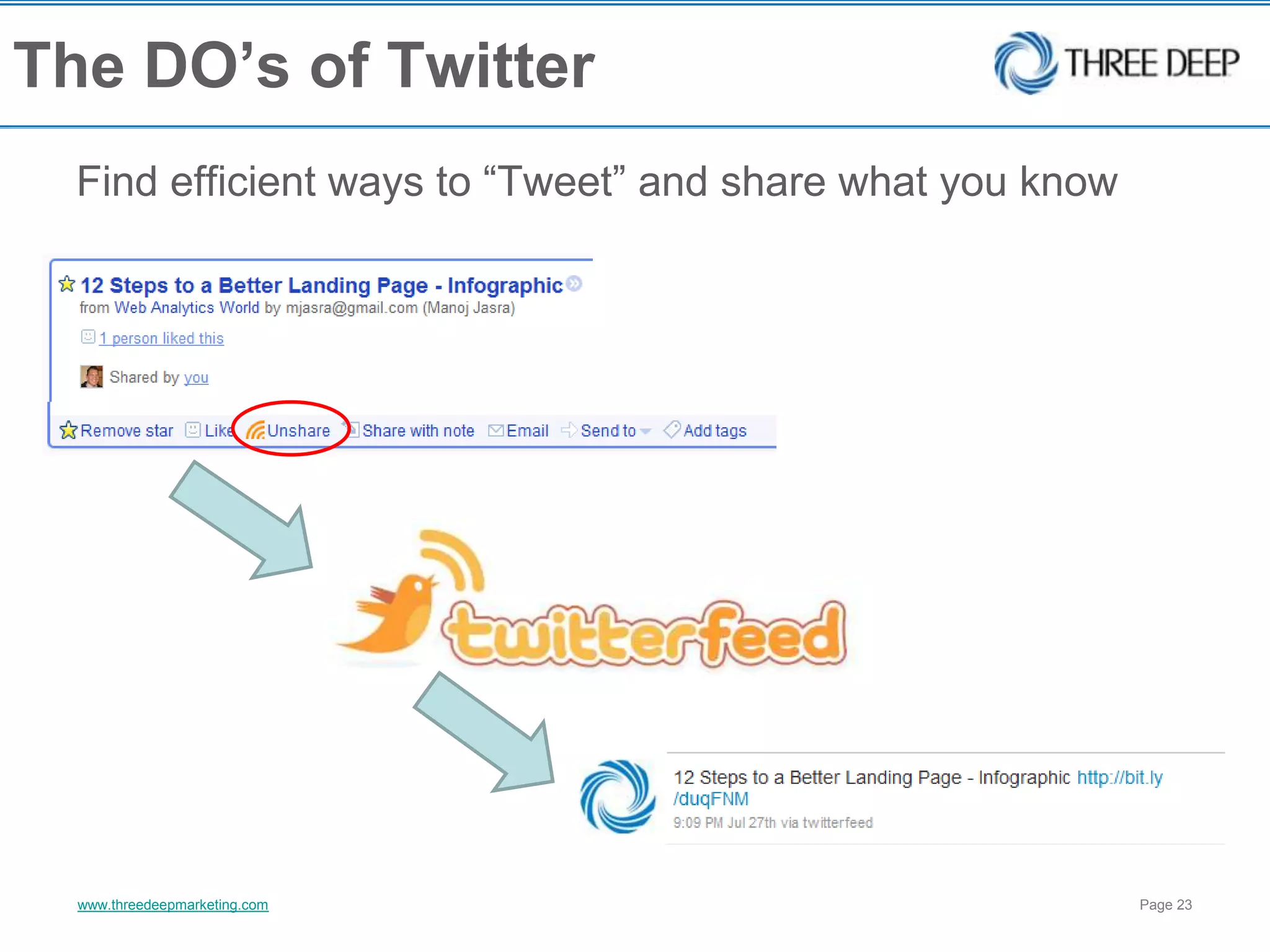 The DO's of Twitter

THREE DEEP

Find efficient ways to "Tweet" and share what you know

12 Steps to a Better Landing Page - Infographic
from Web Analytics World by mjasra@gmail.com (Manoj Jasra)

1 person liked this

Shared by you

Remove star Like Unshare Share with note Email Send to Add tags

twitterfeed

12 Steps to a Better Landing Page - Infographic http://bit.ly/duqFNM
9:09 PM Jul 27th via twitterfeed

www.threedeepmarketing.com

Page 23